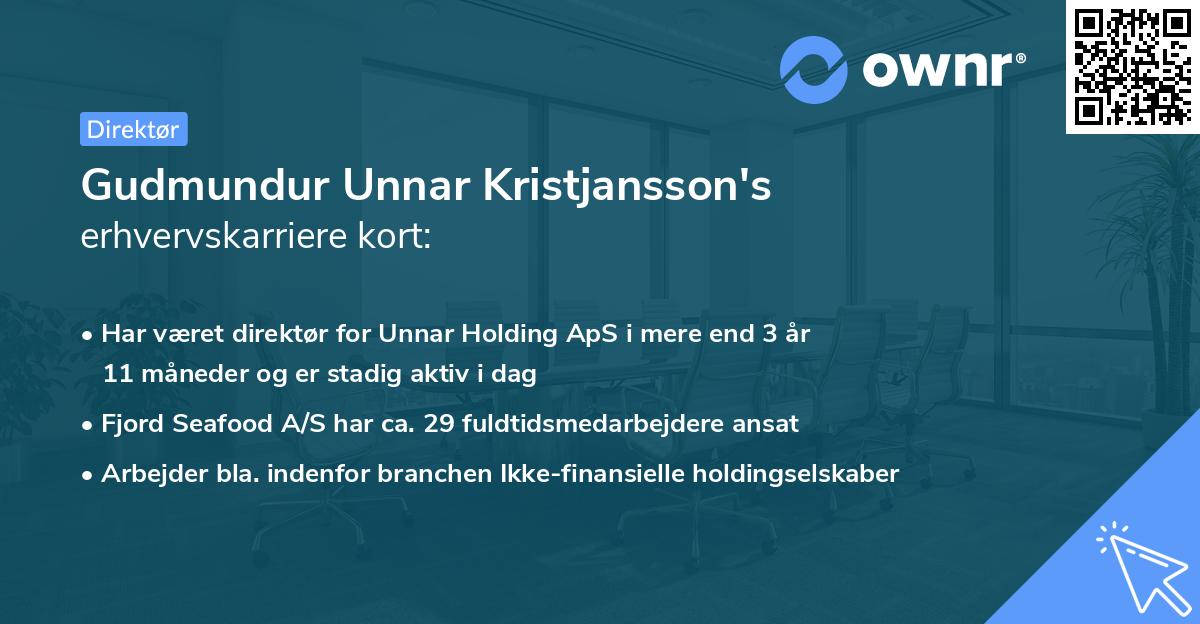 ownr®

Direktør

Gudmundur Unnar Kristjansson's
erhvervskarriere kort:

• Har været direktør for Unnar Holding ApS i mere end 3 år 11 måneder og er stadig aktiv i dag
• Fjord Seafood A/S har ca. 29 fuldtidsmedarbejdere ansat
• Arbejder bla. indenfor branchen Ikke-finansielle holdingselskaber